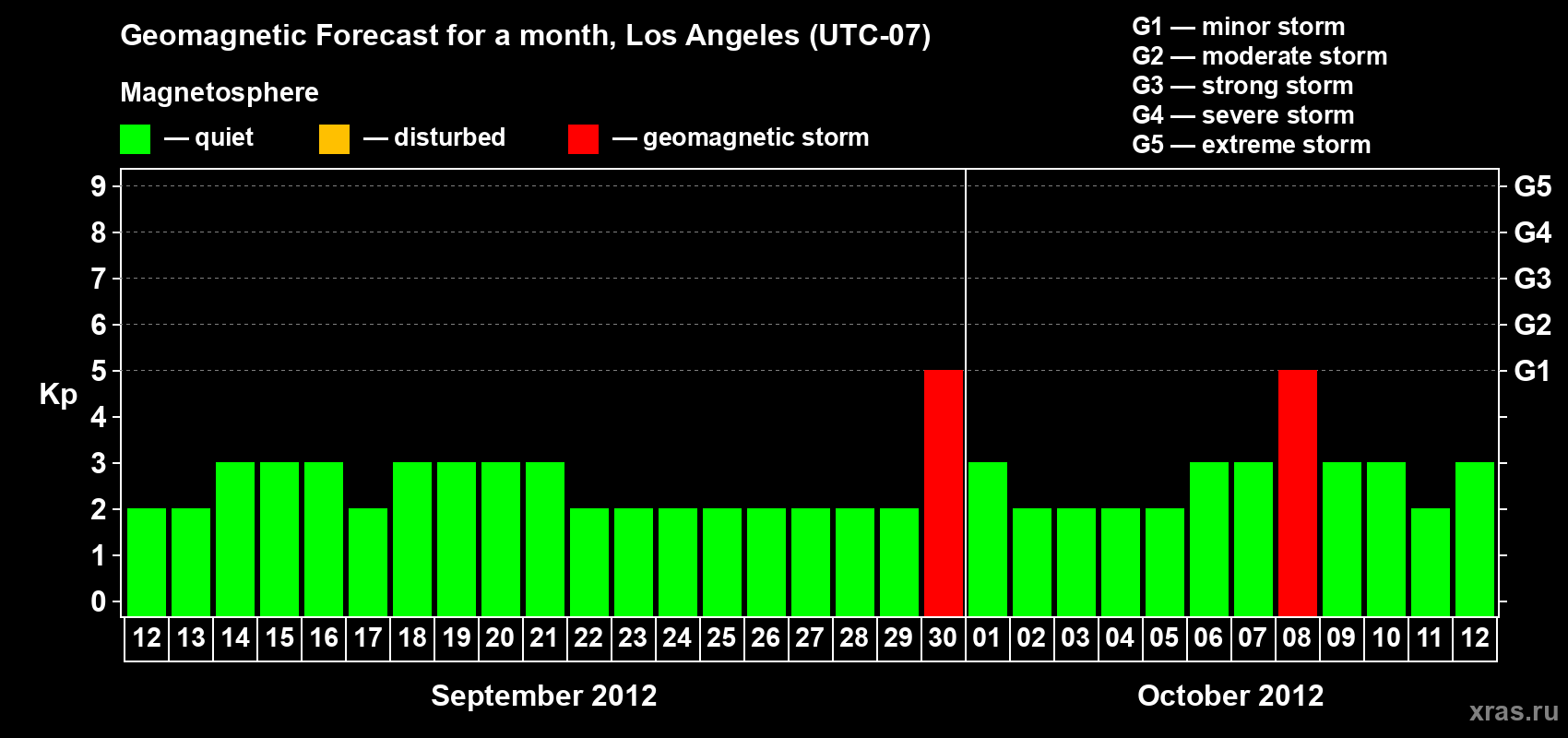 Geomagnetic Forecast for a month, Los Angeles (UTC-07)

Magnetosphere

— quiet — disturbed — geomagnetic storm

G1 — minor storm
G2 — moderate storm
G3 — strong storm
G4 — severe storm
G5 — extreme storm

Kp

9 8 7 6 5 4 3 2 1 0

G5 G4 G3 G2 G1

12 13 14 15 16 17 18 19 20 21 22 23 24 25 26 27 28 29 30 01 02 03 04 05 06 07 08 09 10 11 12

September 2012

October 2012

xras.ru